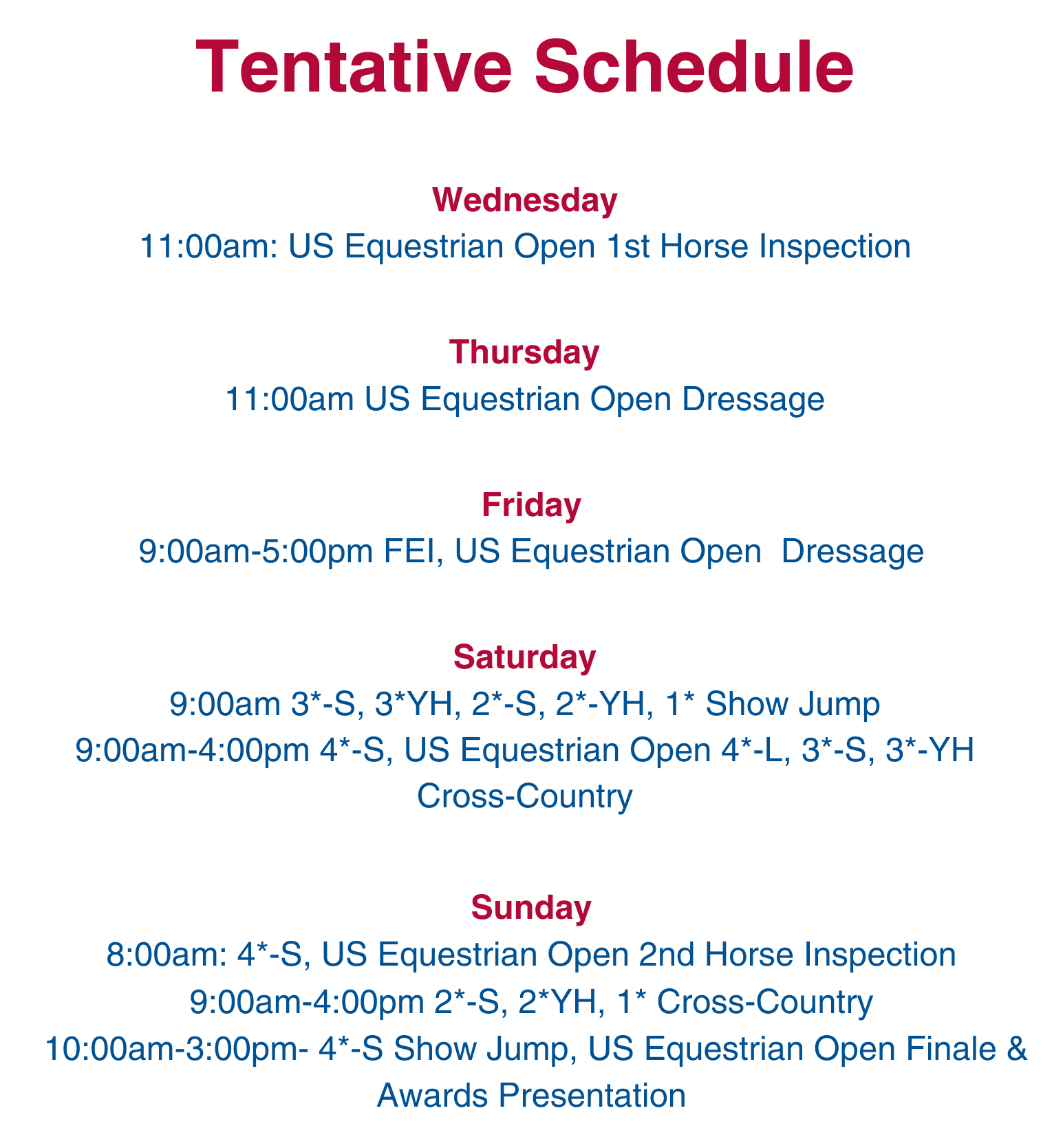 Tentative Schedule

Wednesday
11:00am: US Equestrian Open 1st Horse Inspection

Thursday
11:00am US Equestrian Open Dressage

Friday
9:00am-5:00pm FEI, US Equestrian Open  Dressage

Saturday
9:00am 3*-S, 3*YH, 2*-S, 2*-YH, 1* Show Jump
9:00am-4:00pm 4*-S, US Equestrian Open 4*-L, 3*-S, 3*-YH Cross-Country

Sunday
8:00am: 4*-S, US Equestrian Open 2nd Horse Inspection
9:00am-4:00pm 2*-S, 2*YH, 1* Cross-Country
10:00am-3:00pm- 4*-S Show Jump, US Equestrian Open Finale & Awards Presentation